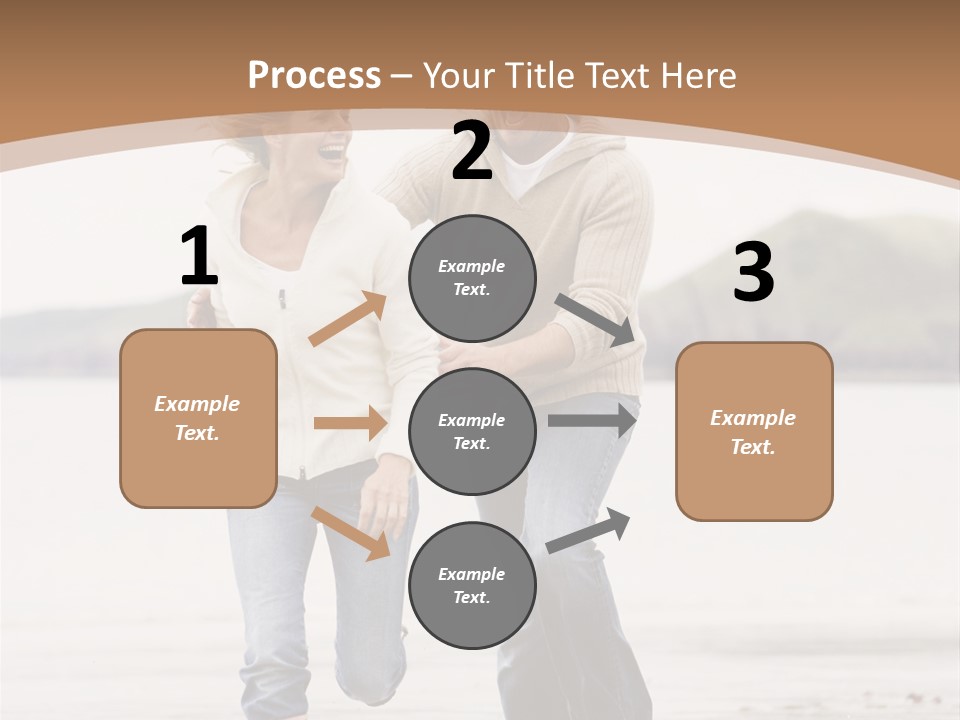 Process – Your Title Text Here

1

Example Text.

2

Example Text.

Example Text.

Example Text.

3

Example Text.